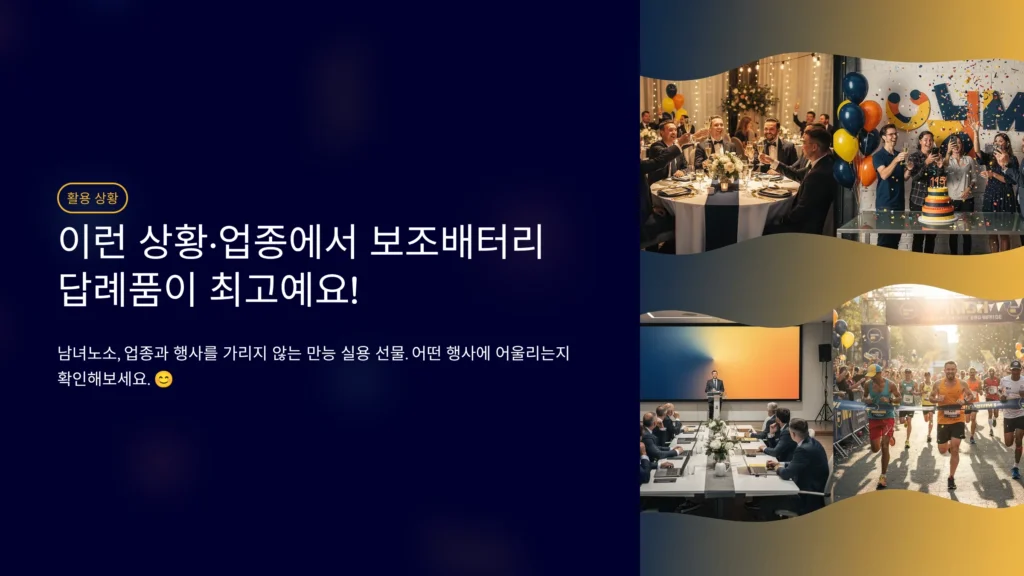 활용 상황

이런 상황·업종에서 보조배터리 답례품이 최고예요!

남녀노소, 업종과 행사를 가리지 않는 만능 실용 선물. 어떤 행사에 어울리는지 확인해보세요. 😊